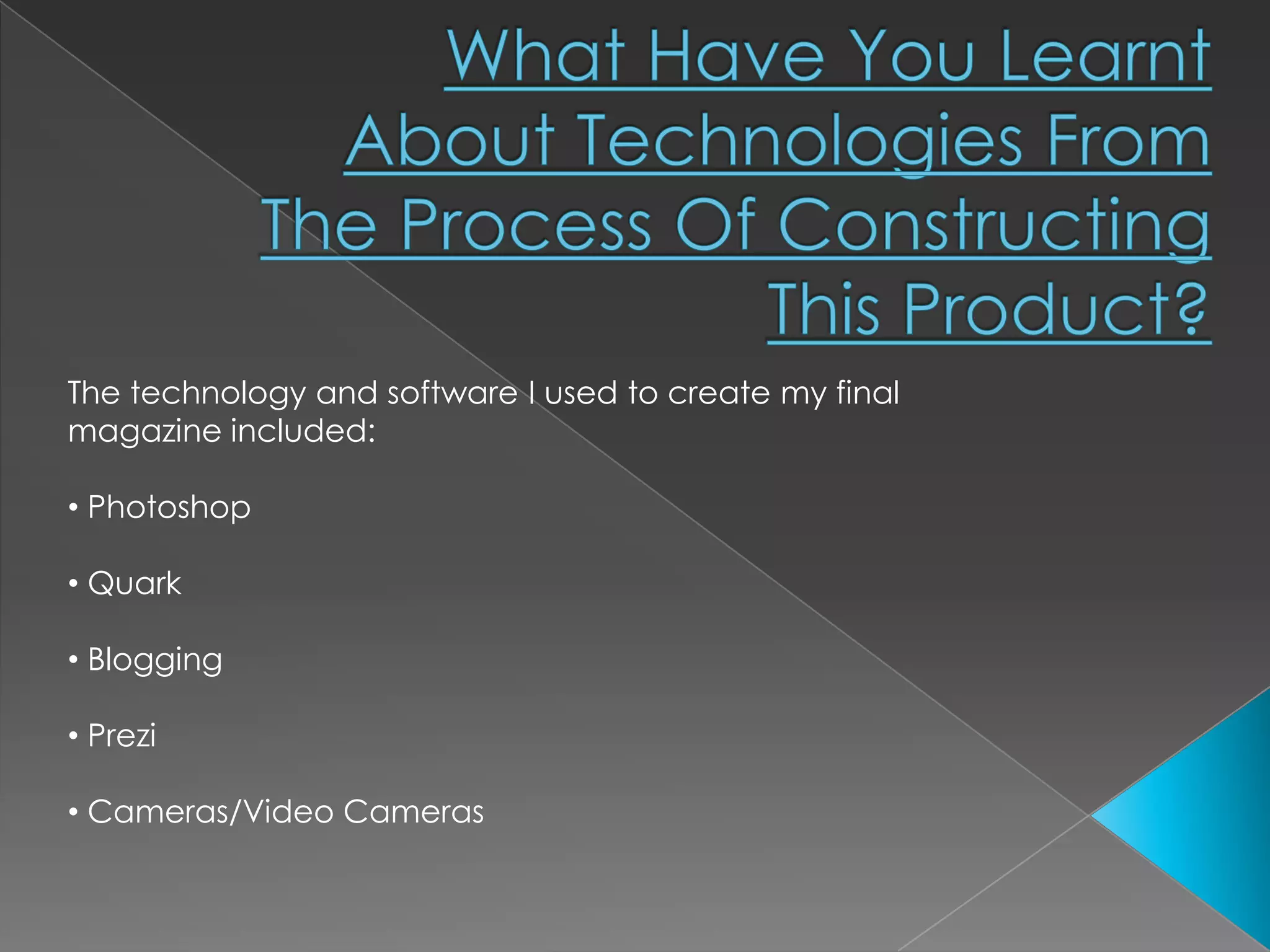 What Have You Learnt About Technologies From The Process Of Constructing This Product?

The technology and software I used to create my final magazine included:

• Photoshop

• Quark

• Blogging

• Prezi

• Cameras/Video Cameras